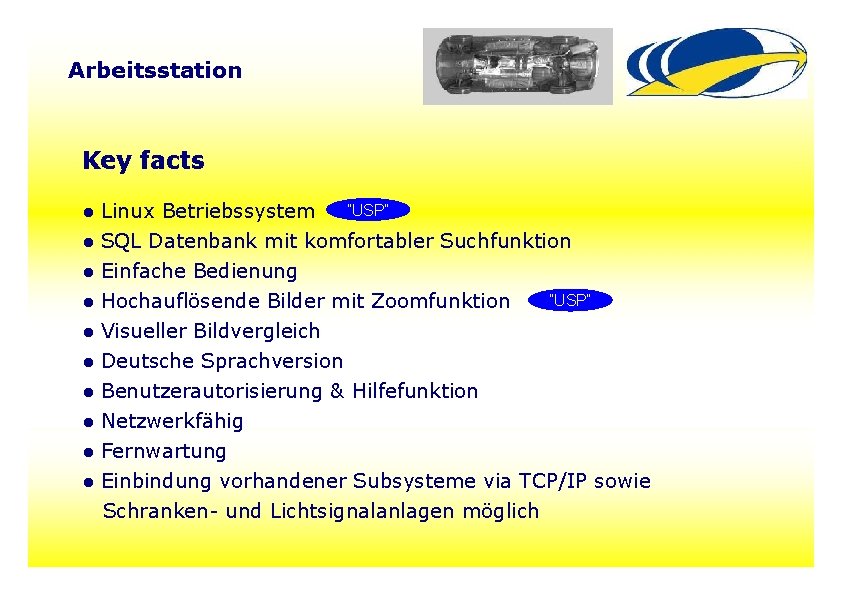 Arbeitsstation

Key facts

● Linux Betriebssystem "USP"
● SQL Datenbank mit komfortabler Suchfunktion
● Einfache Bedienung
● Hochauflösende Bilder mit Zoomfunktion "USP"
● Visueller Bildvergleich
● Deutsche Sprachversion
● Benutzerautorisierung & Hilfefunktion
● Netzwerkfähig
● Fernwartung
● Einbindung vorhandener Subsysteme via TCP/IP sowie Schranken- und Lichtsignalanlagen möglich